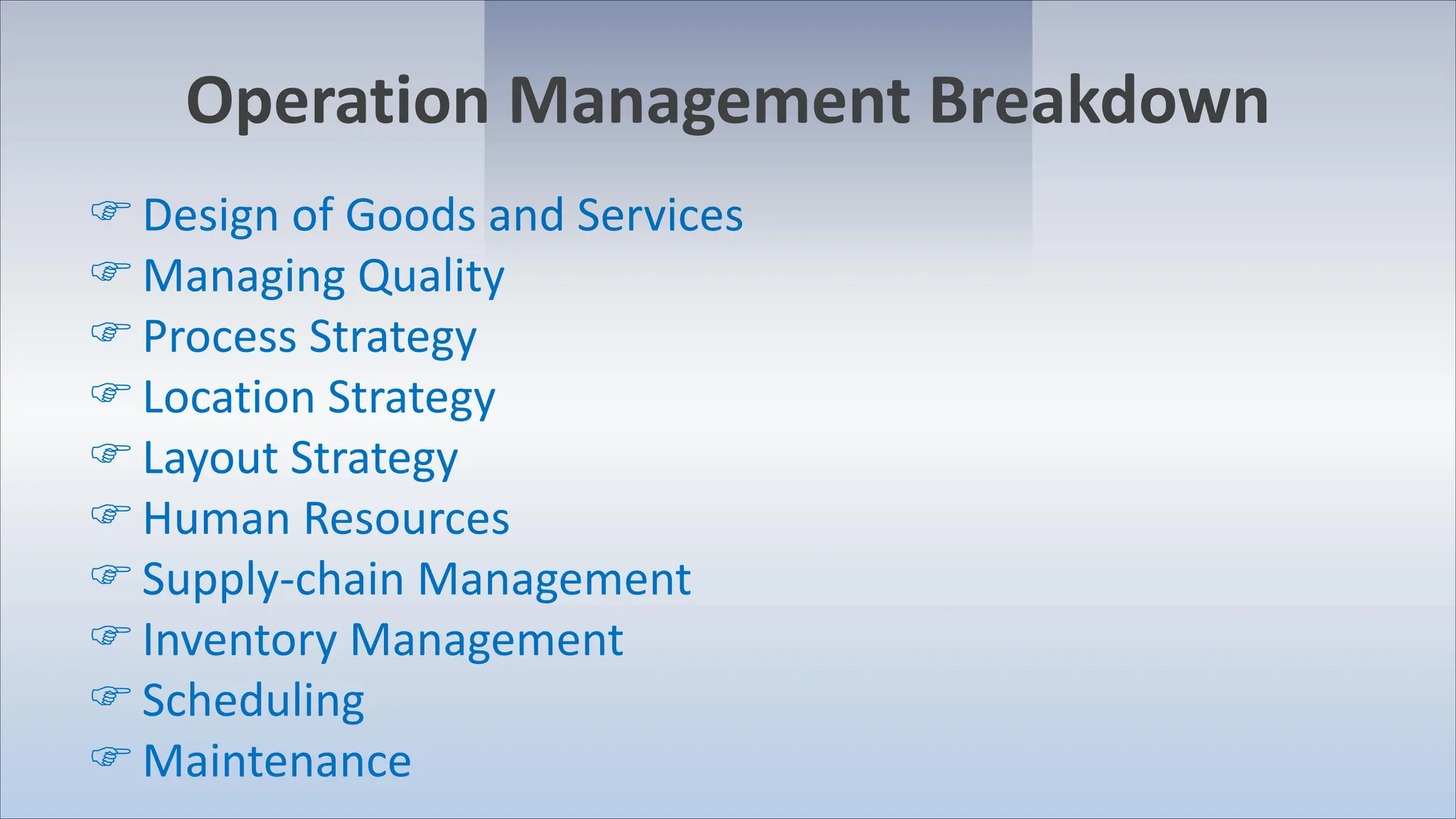 Operation Management Breakdown

☞ Design of Goods and Services
☞ Managing Quality
☞ Process Strategy
☞ Location Strategy
☞ Layout Strategy
☞ Human Resources
☞ Supply-chain Management
☞ Inventory Management
☞ Scheduling
☞ Maintenance